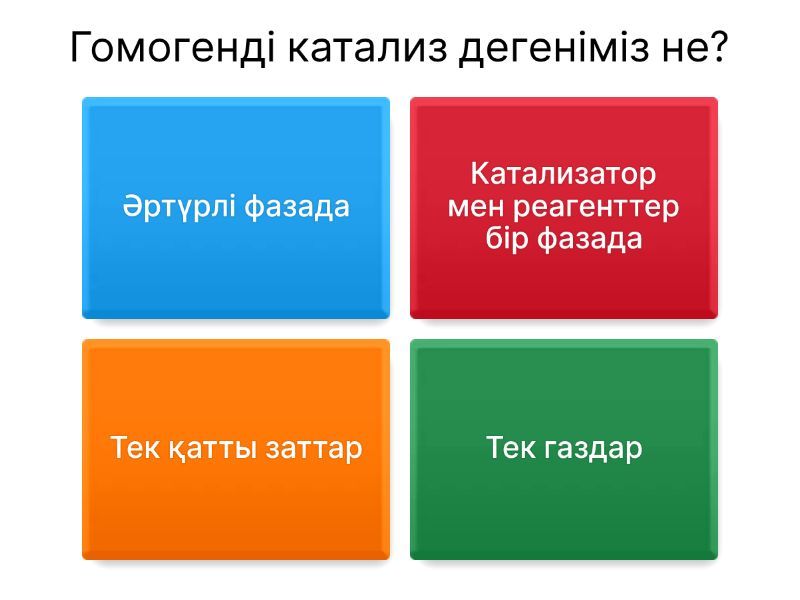 Гомогенді катализ дегеніміз не?

Әртүрлі фазада

Катализатор мен реагенттер бір фазада

Тек қатты заттар

Тек газдар